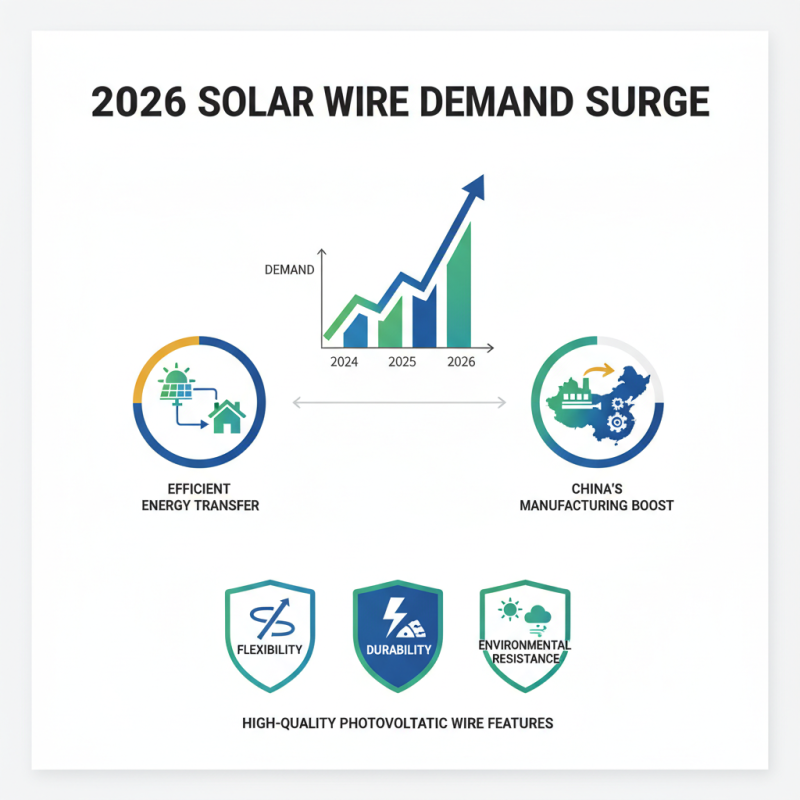 2026 SOLAR WIRE DEMAND SURGE

DEMAND

2024 2025 2026

EFFICIENT ENERGY TRANSFER

CHINA'S MANUFACTURING BOOST

FLEXIBILITY

DURABILITY

ENVIRONMENTAL RESISTANCE

HIGH-QUALITY PHOTOVOLTATIC WIRE FEATURES